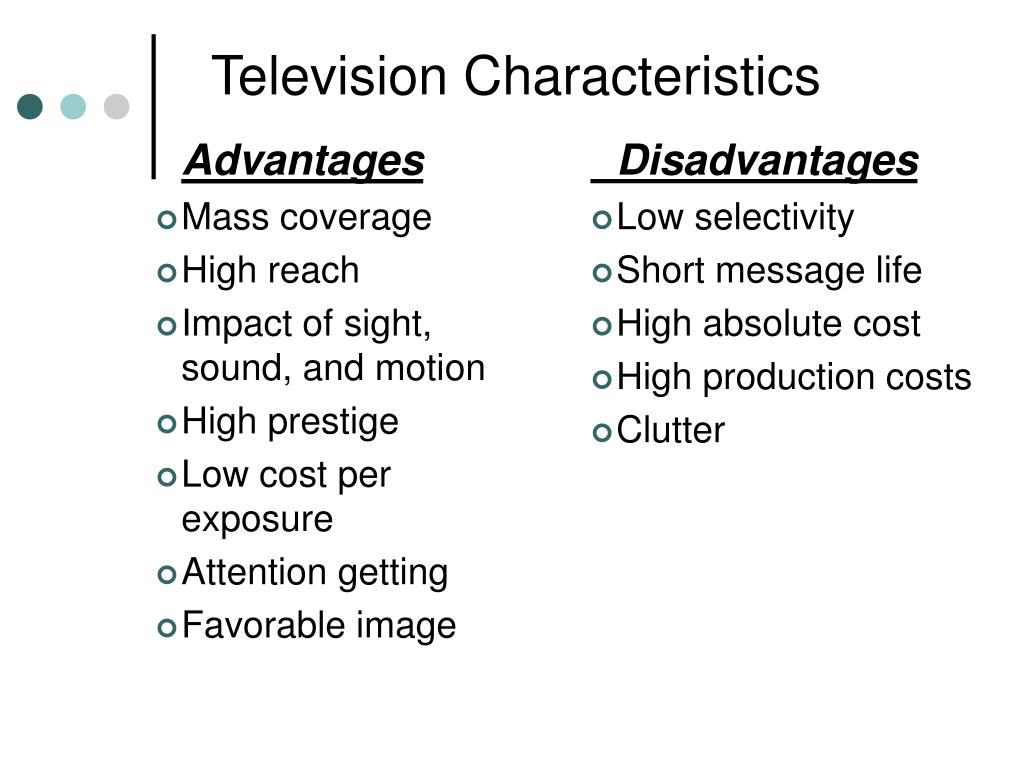 Television Characteristics

Advantages

Mass coverage
High reach
Impact of sight, sound, and motion
High prestige
Low cost per exposure
Attention getting
Favorable image

Disadvantages

Low selectivity
Short message life
High absolute cost
High production costs
Clutter